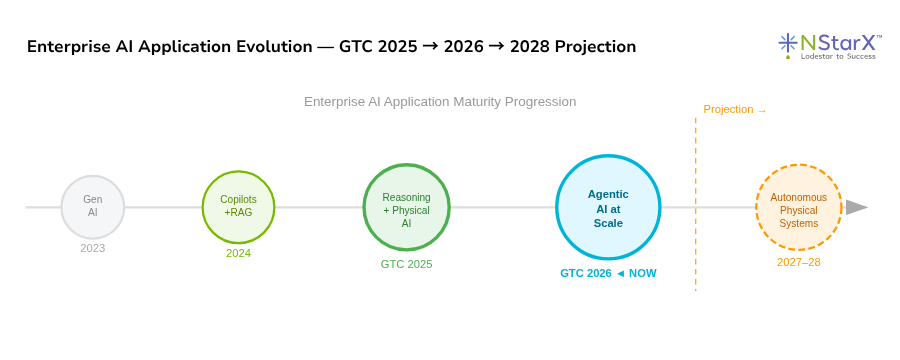 Enterprise AI Application Evolution — GTC 2025 → 2026 → 2028 Projection

NStarX™
Lodestar to Success

Enterprise AI Application Maturity Progression

Projection →

Gen AI
2023

Copilots +RAG
2024

Reasoning + Physical AI
GTC 2025

Agentic AI at Scale
GTC 2026 ◄ NOW

Autonomous Physical Systems
2027–28